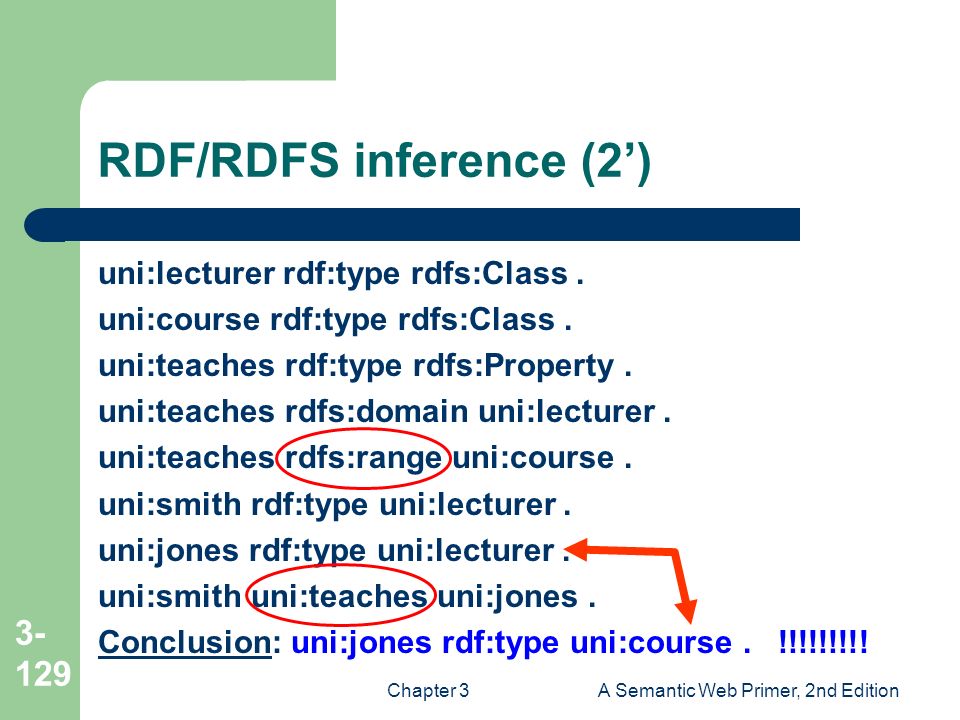 RDF/RDFS inference (2’)

uni:lecturer rdf:type rdfs:Class .
uni:course rdf:type rdfs:Class .
uni:teaches rdf:type rdfs:Property .
uni:teaches rdfs:domain uni:lecturer .
uni:teaches rdfs:range uni:course .
uni:smith rdf:type uni:lecturer .
uni:jones rdf:type uni:lecturer .
uni:smith uni:teaches uni:jones .
Conclusion: uni:jones rdf:type uni:course . !!!!!!!!!

3-129

Chapter 3

A Semantic Web Primer, 2nd Edition